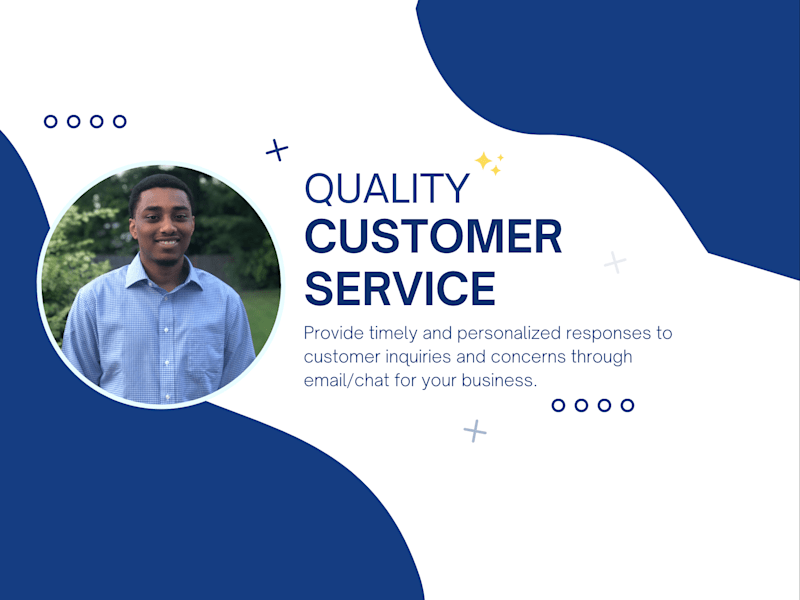 QUALITY
CUSTOMER
SERVICE

Provide timely and personalized responses to customer inquiries and concerns through email/chat for your business.